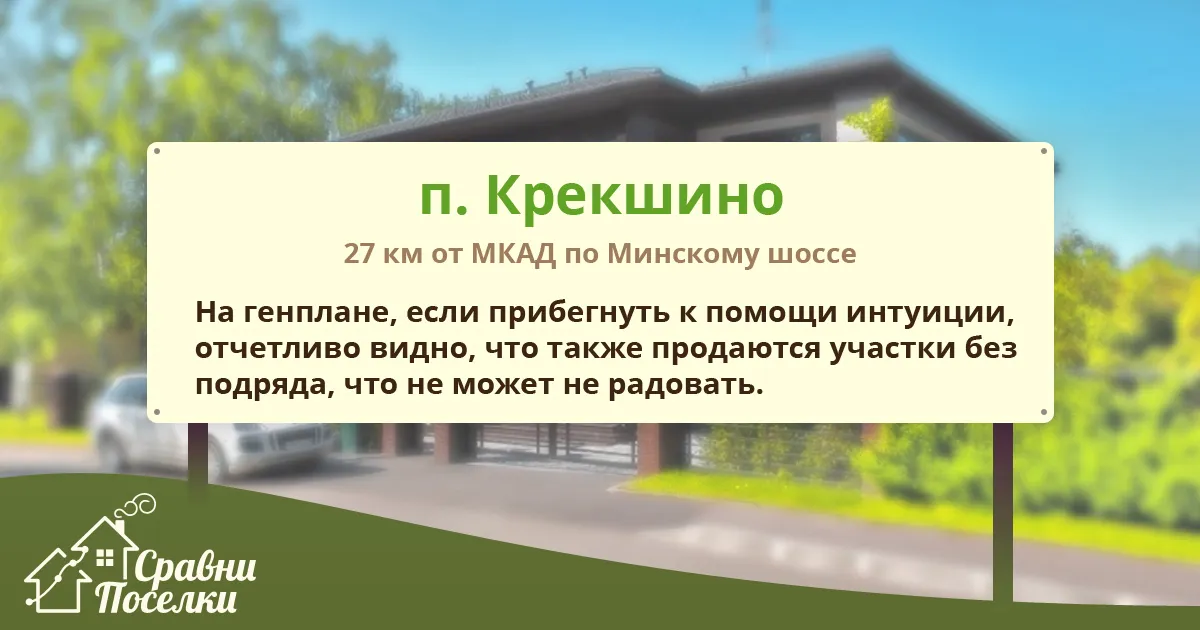 п. Крекшино

27 км от МКАД по Минскому шоссе

На генплане, если прибегнуть к помощи интуиции, отчетливо видно, что также продаются участки без подряда, что не может не радовать.

Сравни Поселки